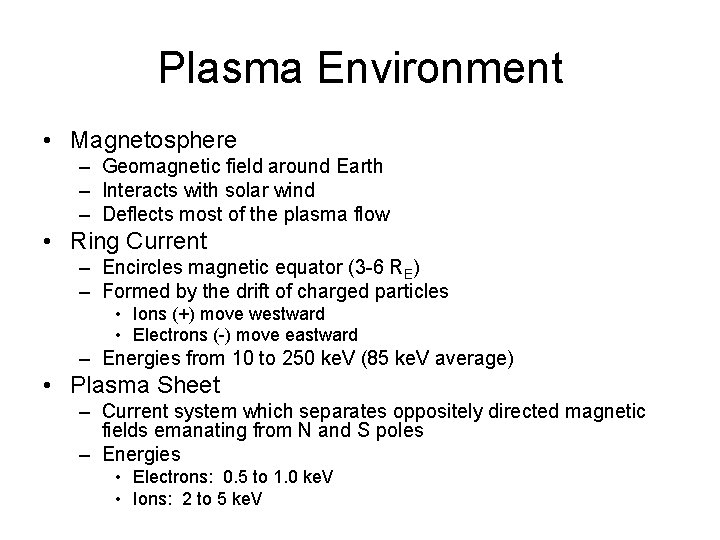 Plasma Environment

• Magnetosphere
– Geomagnetic field around Earth
– Interacts with solar wind
– Deflects most of the plasma flow
• Ring Current
– Encircles magnetic equator (3-6 $R_E$)
– Formed by the drift of charged particles
• Ions (+) move westward
• Electrons (-) move eastward
– Energies from 10 to 250 keV (85 keV average)
• Plasma Sheet
– Current system which separates oppositely directed magnetic fields emanating from N and S poles
– Energies
• Electrons: 0.5 to 1.0 keV
• Ions: 2 to 5 keV